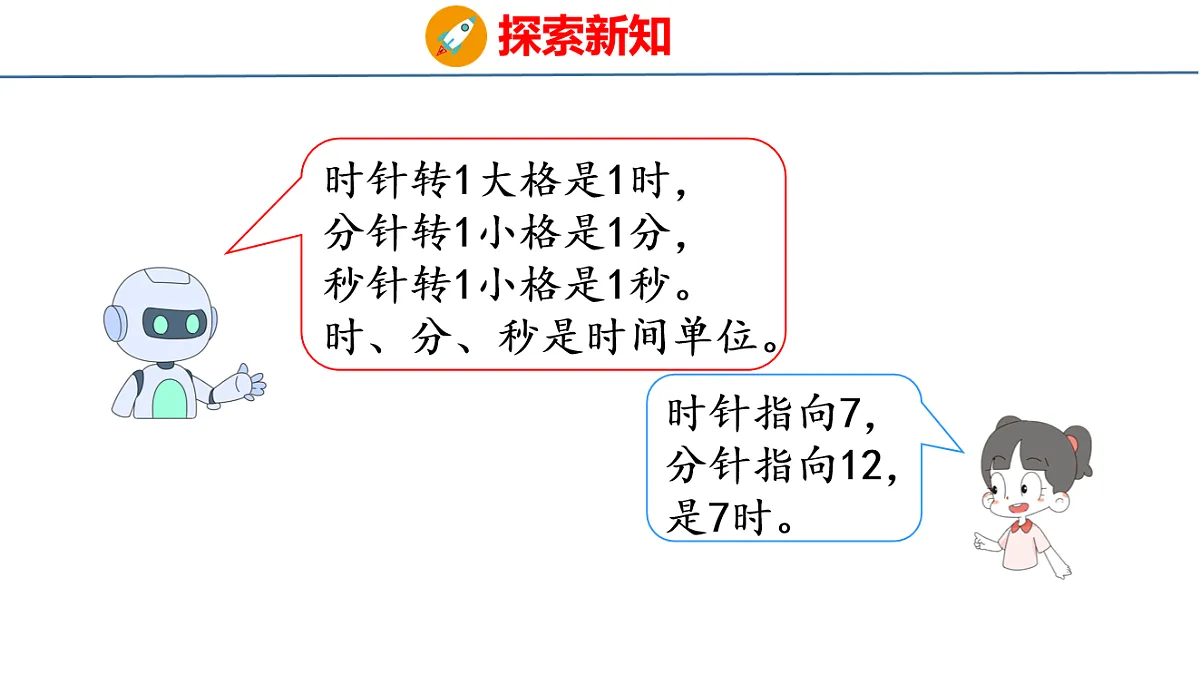 探索新知

时针转1大格是1时，
分针转1小格是1分，
秒针转1小格是1秒。
时、分、秒是时间单位。

时针指向7，
分针指向12，
是7时。